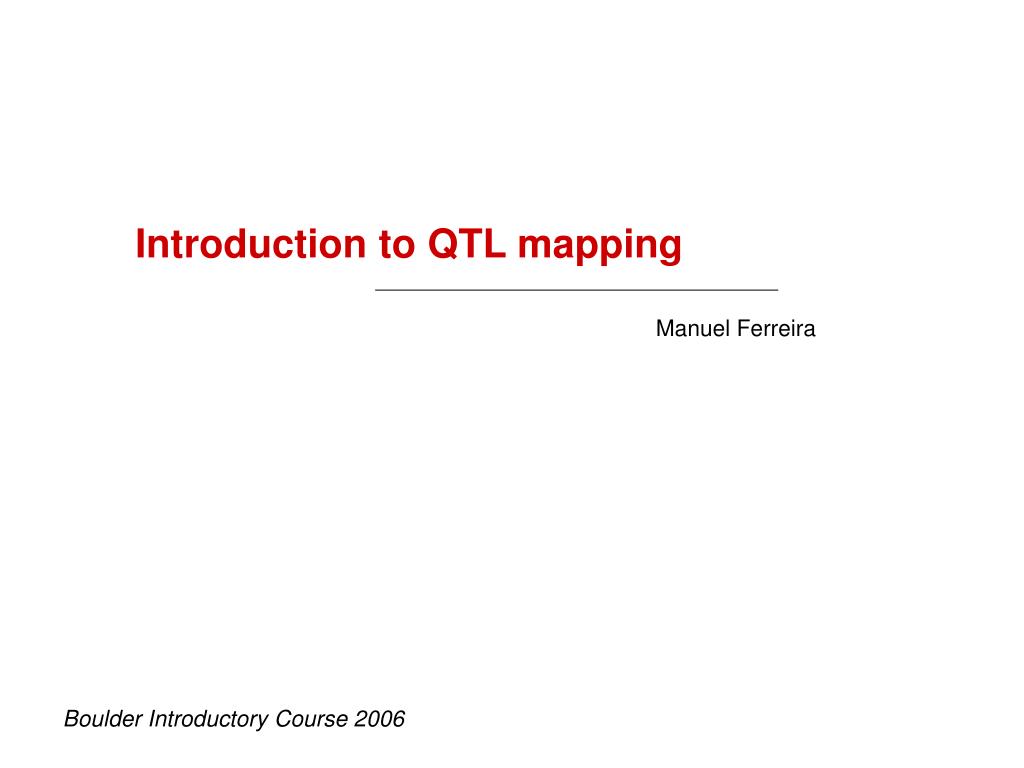 Introduction to QTL mapping

Manuel Ferreira

Boulder Introductory Course 2006